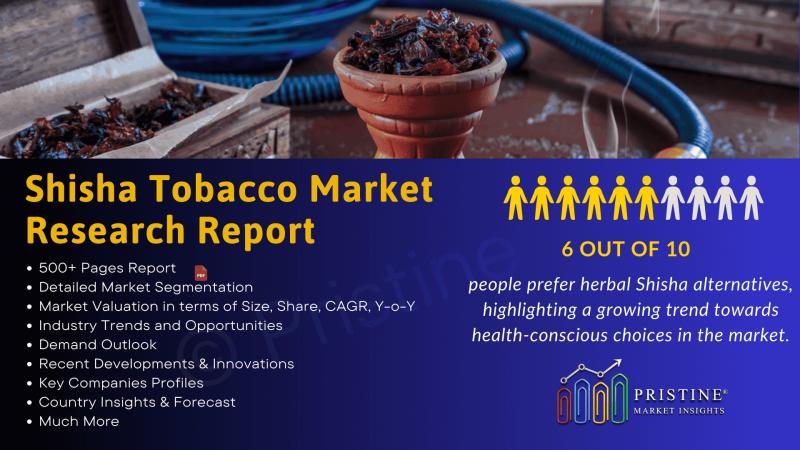 Shisha Tobacco Market Research Report

• 500+ Pages Report PDF
• Detailed Market Segmentation
• Market Valuation in terms of Size, Share, CAGR, Y-o-Y
• Industry Trends and Opportunities
• Demand Outlook
• Recent Developments & Innovations
• Key Companies Profiles
• Country Insights & Forecast
• Much More

© Pristine

6 OUT OF 10

people prefer herbal Shisha alternatives, highlighting a growing trend towards health-conscious choices in the market.

PRISTINE®
MARKET INSIGHTS